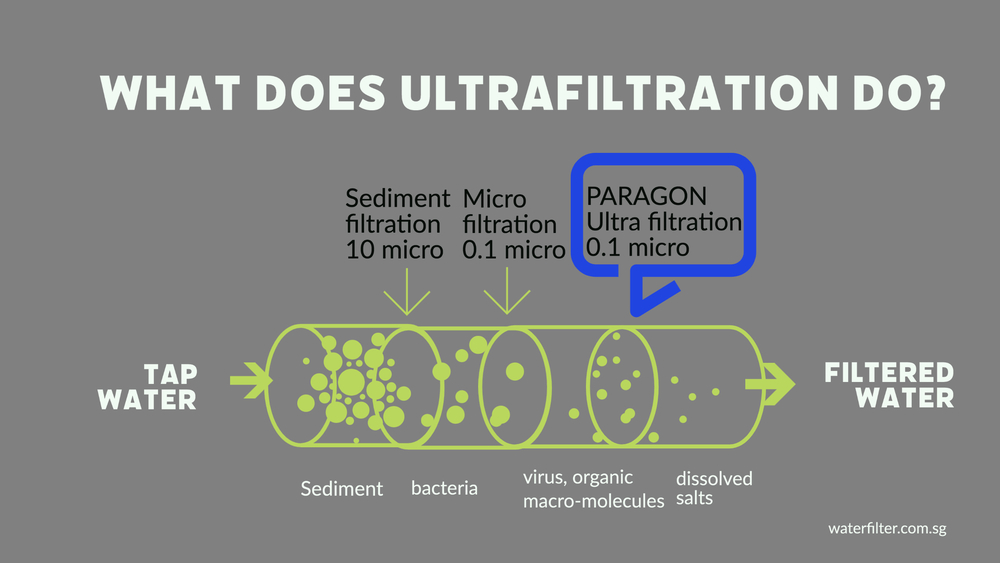 WHAT DOES ULTRAFILTRATION DO?

Sediment filtration 10 micro

Micro filtration 0.1 micro

PARAGON Ultra filtration 0.1 micro

TAP WATER

FILTERED WATER

Sediment

bacteria

virus, organic macro-molecules

dissolved salts

waterfilter.com.sg